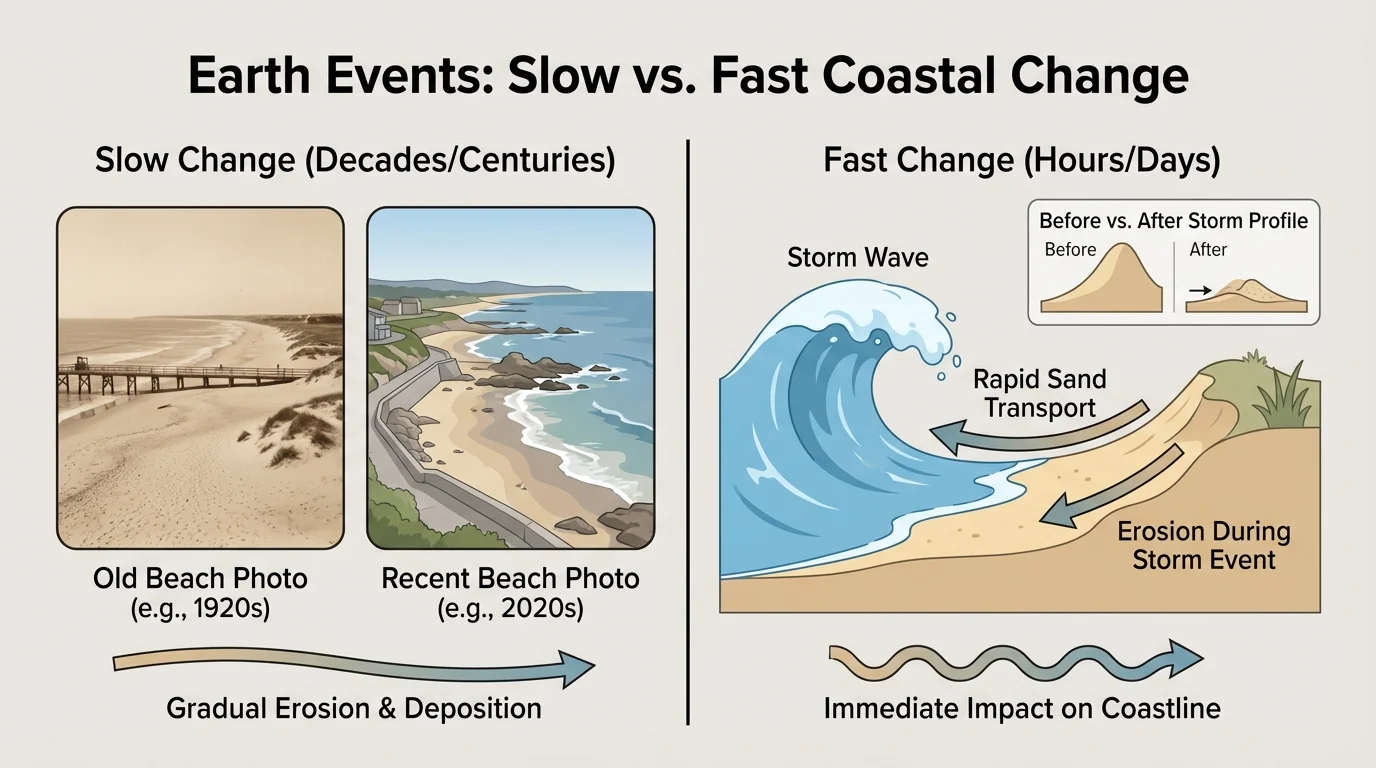 Earth Events: Slow vs. Fast Coastal Change

Slow Change (Decades/Centuries)

Old Beach Photo
(e.g., 1920s)

Recent Beach Photo
(e.g., 2020s)

Gradual Erosion & Deposition

Fast Change (Hours/Days)

Before vs. After Storm Profile
Before
After

Storm Wave

Rapid Sand Transport

Erosion During Storm Event

Immediate Impact on Coastline